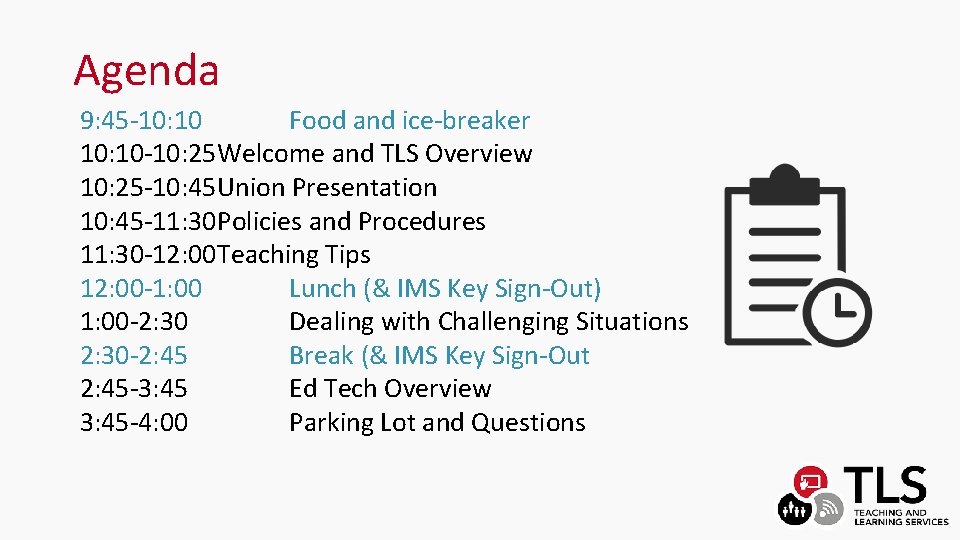 Agenda

9:45-10:10 Food and ice-breaker
10:10-10:25Welcome and TLS Overview
10:25-10:45Union Presentation
10:45-11:30Policies and Procedures
11:30-12:00Teaching Tips
12:00-1:00 Lunch (& IMS Key Sign-Out)
1:00-2:30 Dealing with Challenging Situations
2:30-2:45 Break (& IMS Key Sign-Out
2:45-3:45 Ed Tech Overview
3:45-4:00 Parking Lot and Questions

TLS
TEACHING AND LEARNING SERVICES